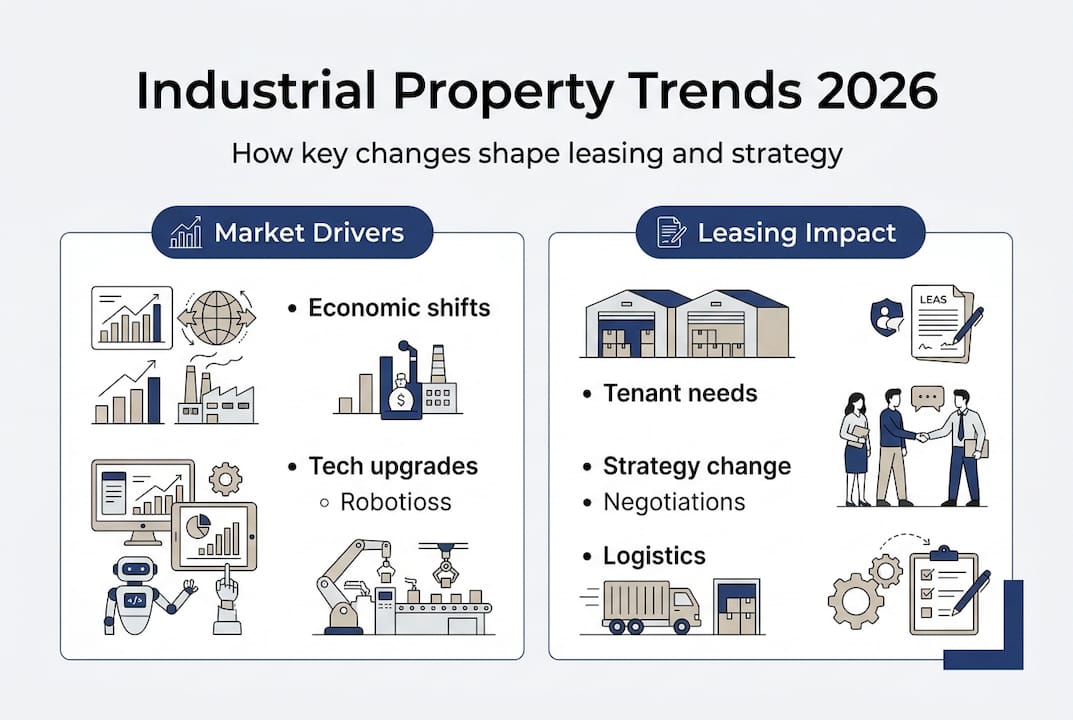 Industrial Property Trends 2026

How key changes shape leasing and strategy

Market Drivers

• Economic shifts

• Tech upgrades
◦ Robotioss

Leasing Impact

LEAS

• Tenant needs

• Strategy change
• Negotiations

• Logistics